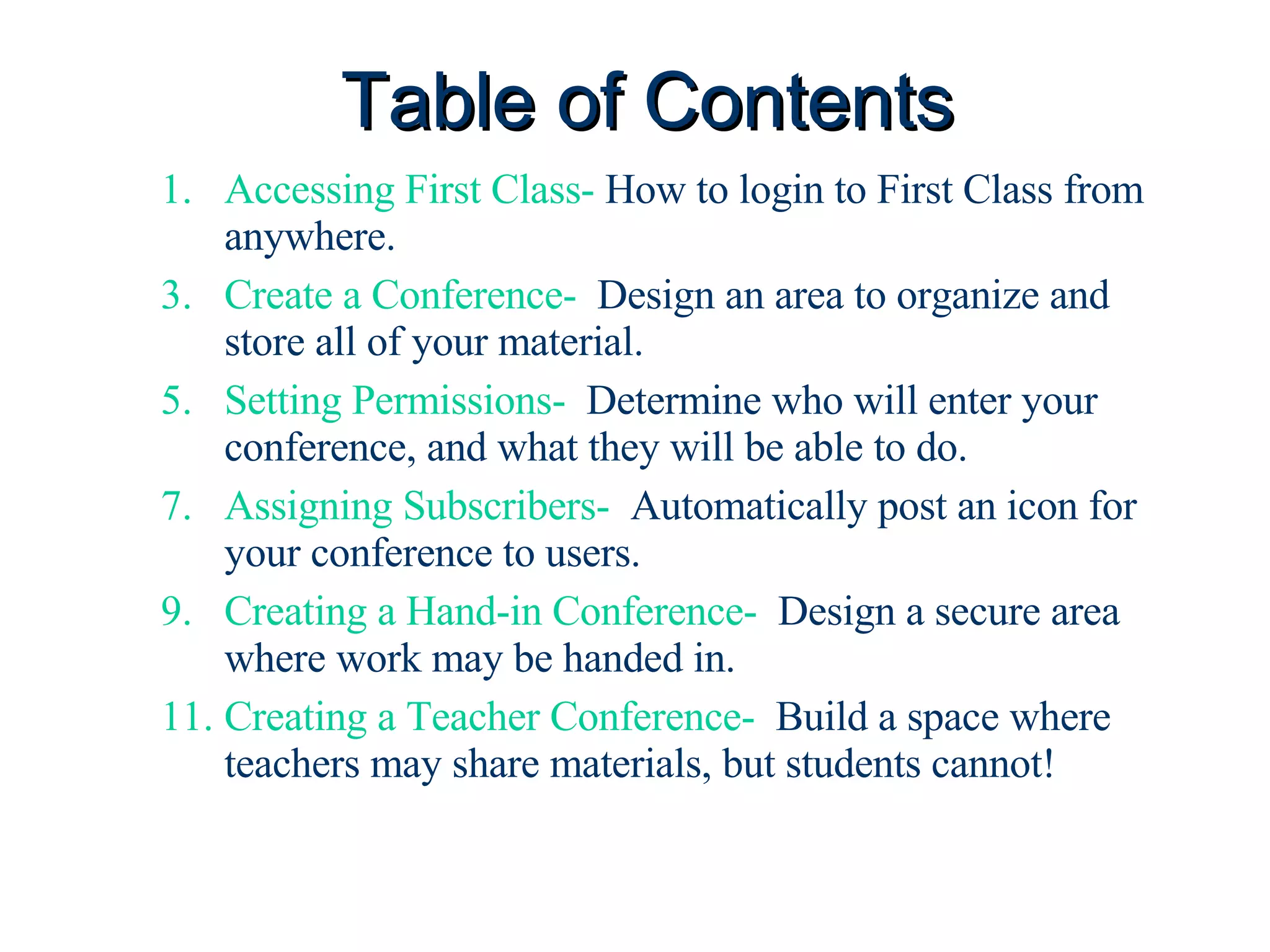 Table of Contents

1. Accessing First Class- How to login to First Class from anywhere.

3. Create a Conference- Design an area to organize and store all of your material.

5. Setting Permissions- Determine who will enter your conference, and what they will be able to do.

7. Assigning Subscribers- Automatically post an icon for your conference to users.

9. Creating a Hand-in Conference- Design a secure area where work may be handed in.

11. Creating a Teacher Conference- Build a space where teachers may share materials, but students cannot!